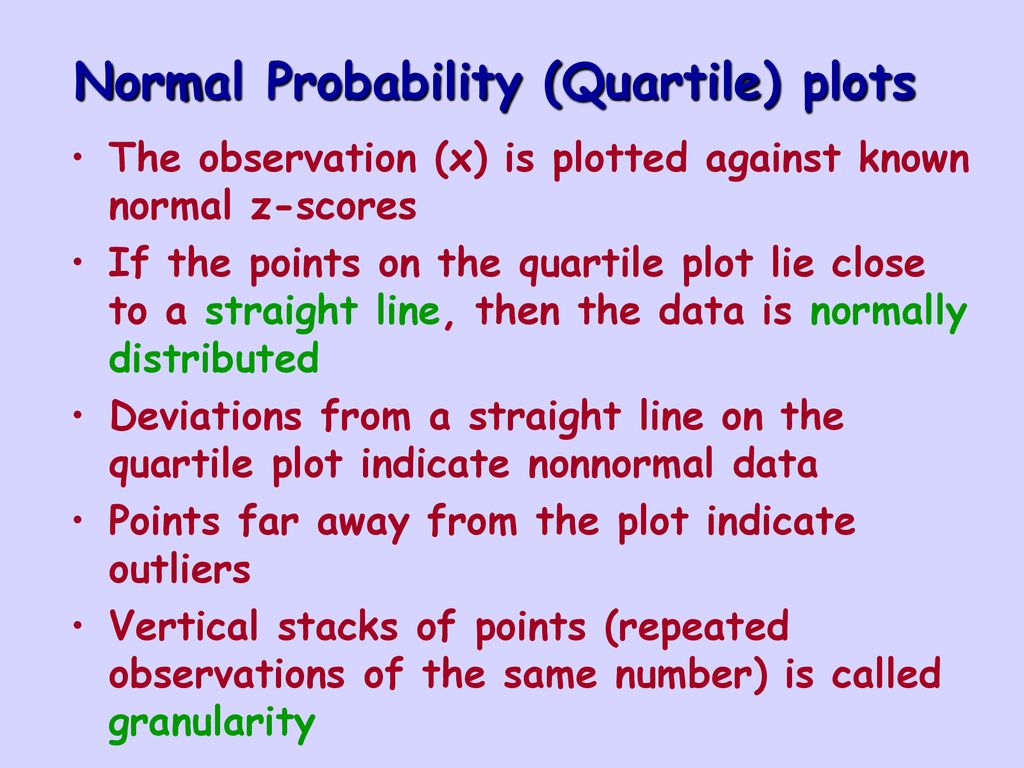 Normal Probability (Quartile) plots

• The observation (x) is plotted against known normal z-scores

• If the points on the quartile plot lie close to a straight line, then the data is normally distributed

• Deviations from a straight line on the quartile plot indicate nonnormal data

• Points far away from the plot indicate outliers

• Vertical stacks of points (repeated observations of the same number) is called granularity